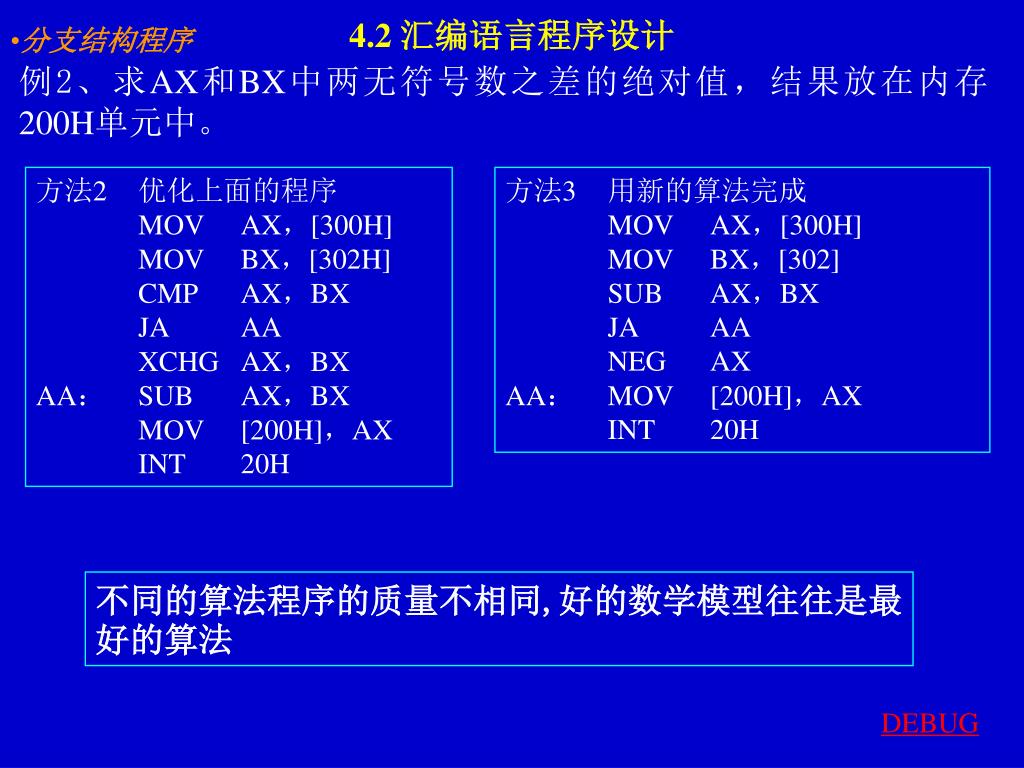 •分支结构程序

4.2 汇编语言程序设计

例2、求AX和BX中两无符号数之差的绝对值，结果放在内存200H单元中。

方法2　优化上面的程序
MOV AX，[300H]
MOV BX，[302H]
CMP AX，BX
JA AA
XCHG AX，BX
AA： SUB AX，BX
MOV [200H]，AX
INT 20H

方法3　用新的算法完成
MOV AX，[300H]
MOV BX，[302]
SUB AX，BX
JA AA
NEG AX
AA： MOV [200H]，AX
INT 20H

不同的算法程序的质量不相同, 好的数学模型往往是最好的算法

DEBUG